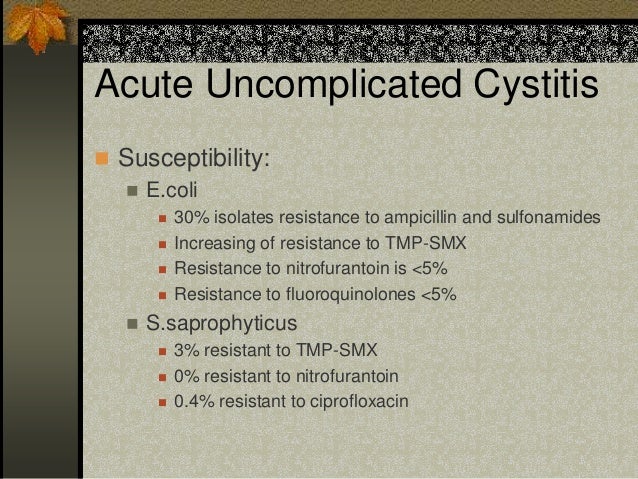 Acute Uncomplicated Cystitis

Susceptibility:
E.coli
30% isolates resistance to ampicillin and sulfonamides
Increasing of resistance to TMP-SMX
Resistance to nitrofurantoin is <5%
Resistance to fluoroquinolones <5%
S.saprophyticus
3% resistant to TMP-SMX
0% resistant to nitrofurantoin
0.4% resistant to ciprofloxacin